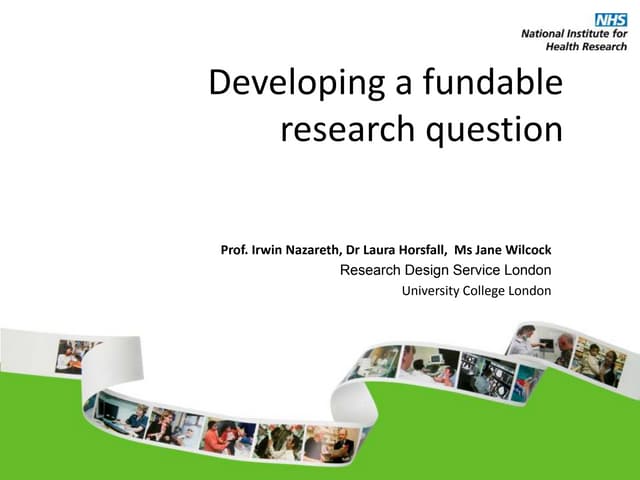 NHS
National Institute for Health Research

Developing a fundable research question

Prof. Irwin Nazareth, Dr Laura Horsfall, Ms Jane Wilcock
Research Design Service London
University College London